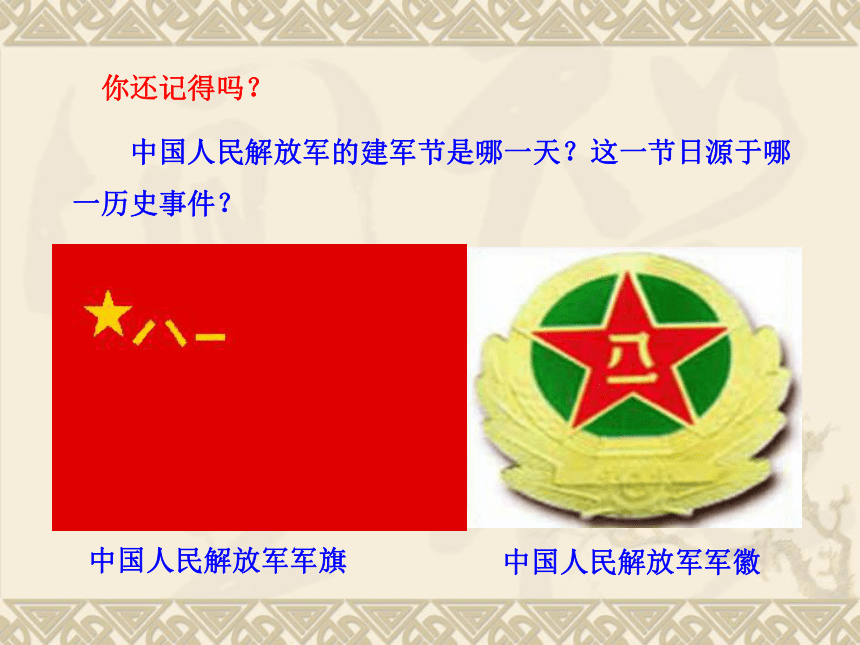 你还记得吗？

中国人民解放军的建军节是哪一天？这一节日源于哪一历史事件？

八一

八一

中国人民解放军军旗

中国人民解放军军徽